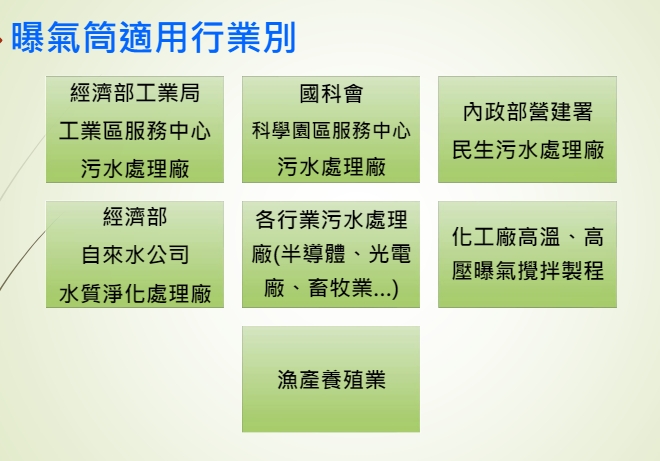 曝氣筒適用行業別

經濟部工業局
工業區服務中心
污水處理廠

國科會
科學園區服務中心
污水處理廠

內政部營建署
民生污水處理廠

經濟部
自來水公司
水質淨化處理廠

各行業污水處理廠(半導體、光電廠、畜牧業...)

化工廠高溫、高壓曝氣攪拌製程

漁產養殖業